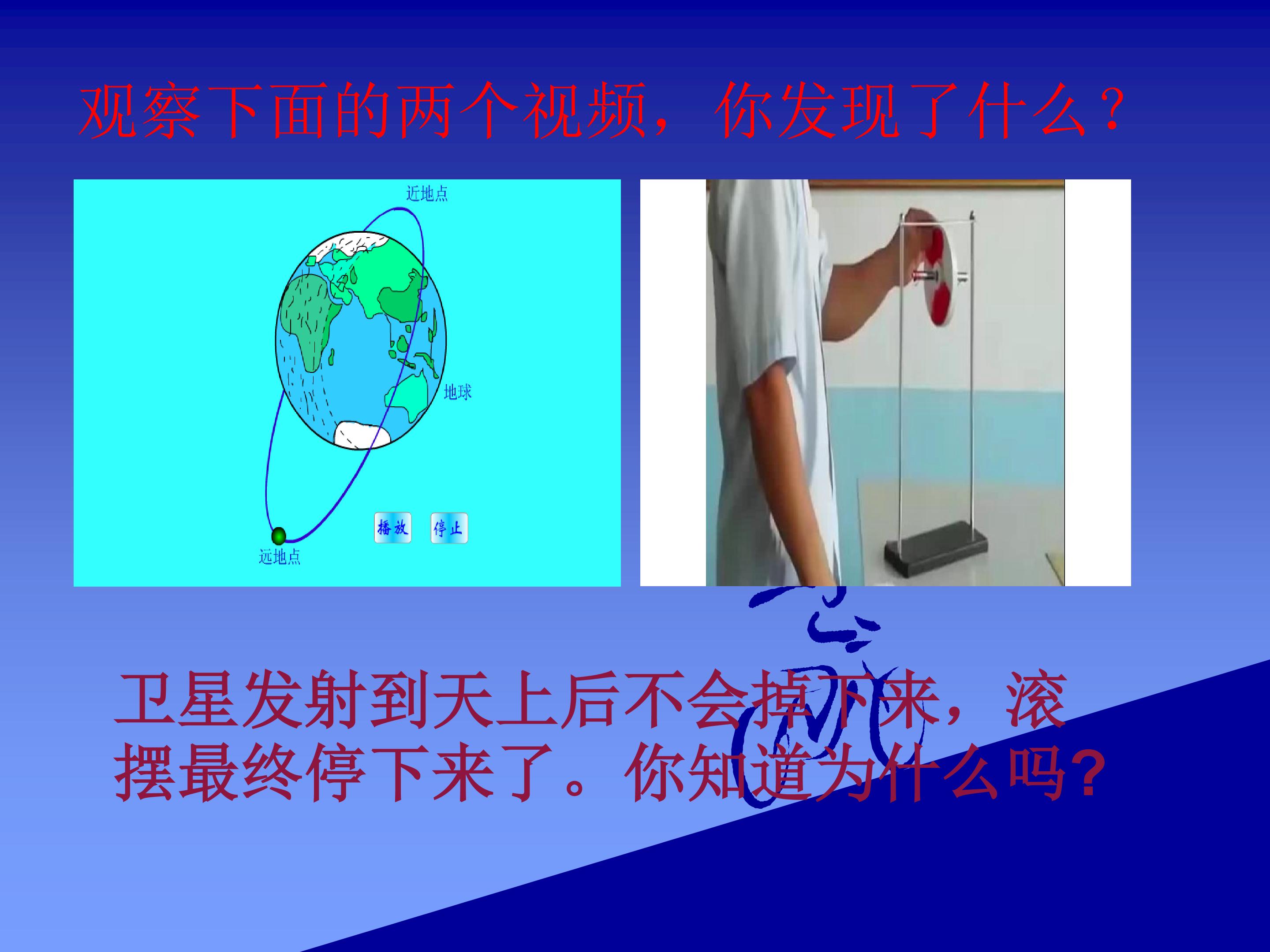 观察下面的两个视频，你发现了什么？

近地点

地球

播放

停止

远地点

卫星发射到天上后不会掉下来，滚摆最终停下来了。你知道为什么吗?